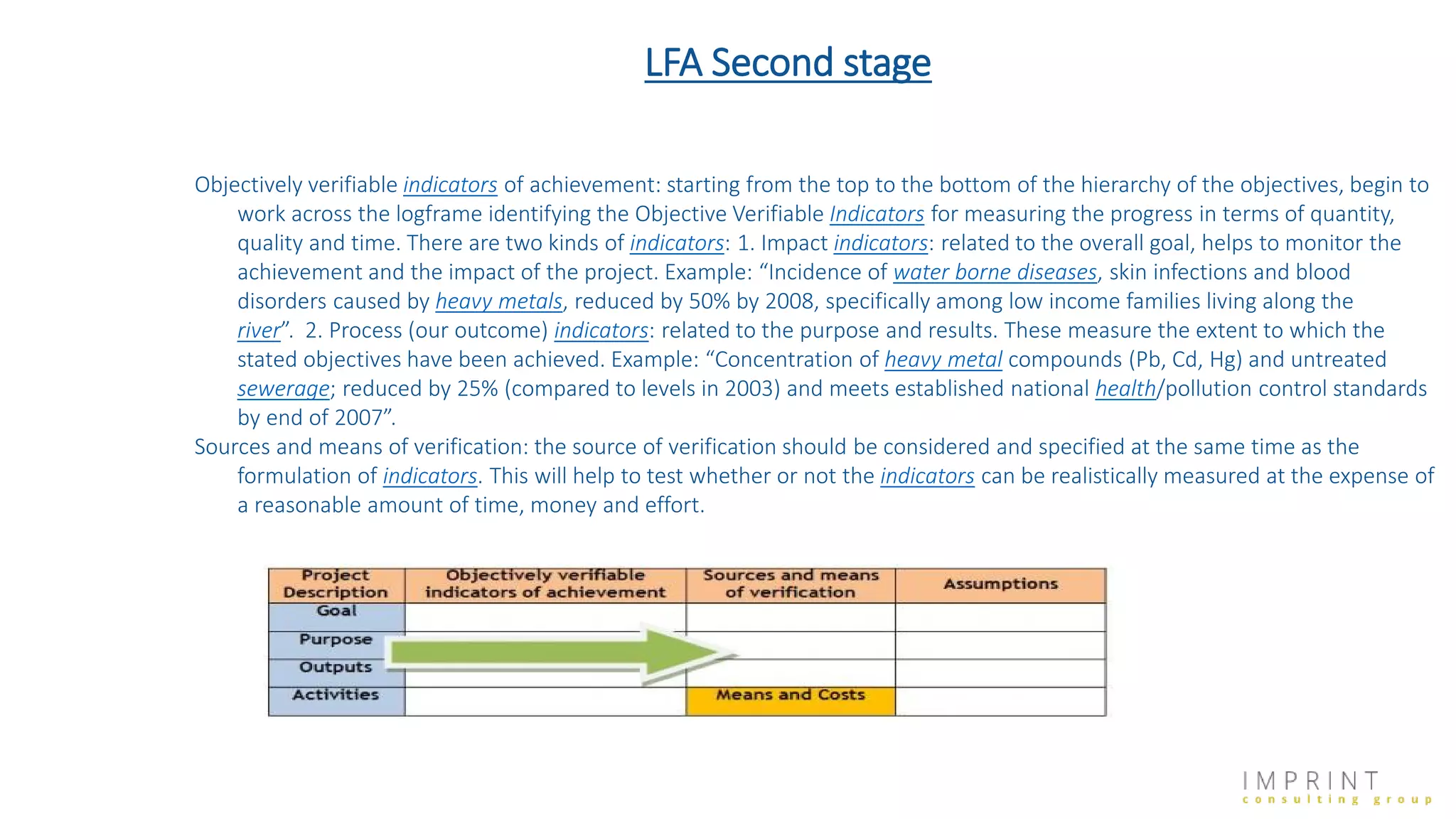 LFA Second stage

Objectively verifiable indicators of achievement: starting from the top to the bottom of the hierarchy of the objectives, begin to work across the logframe identifying the Objective Verifiable Indicators for measuring the progress in terms of quantity, quality and time. There are two kinds of indicators: 1. Impact indicators: related to the overall goal, helps to monitor the achievement and the impact of the project. Example: “Incidence of water borne diseases, skin infections and blood disorders caused by heavy metals, reduced by 50% by 2008, specifically among low income families living along the river”. 2. Process (our outcome) indicators: related to the purpose and results. These measure the extent to which the stated objectives have been achieved. Example: “Concentration of heavy metal compounds (Pb, Cd, Hg) and untreated sewerage; reduced by 25% (compared to levels in 2003) and meets established national health/pollution control standards by end of 2007”.

Sources and means of verification: the source of verification should be considered and specified at the same time as the formulation of indicators. This will help to test whether or not the indicators can be realistically measured at the expense of a reasonable amount of time, money and effort.

| Project Description | Objectively verifiable indicators of achievement | Sources and means of verification | Assumptions |
|---|---|---|---|
| Goal | | | |
| Purpose | | | |
| Outputs | | | |
| Activities | | Means and Costs | |

IMPRINT
consulting group